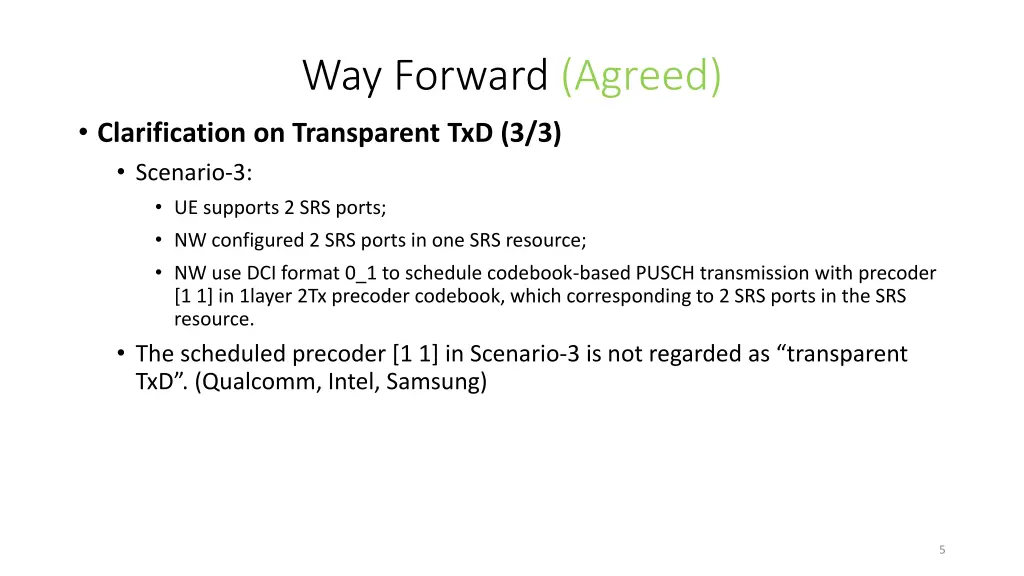 Way Forward (Agreed)

• Clarification on Transparent TxD (3/3)

• Scenario-3:

• UE supports 2 SRS ports;

• NW configured 2 SRS ports in one SRS resource;

• NW use DCI format 0_1 to schedule codebook-based PUSCH transmission with precoder [1 1] in 1layer 2Tx precoder codebook, which corresponding to 2 SRS ports in the SRS resource.

• The scheduled precoder [1 1] in Scenario-3 is not regarded as “transparent TxD”. (Qualcomm, Intel, Samsung)

5